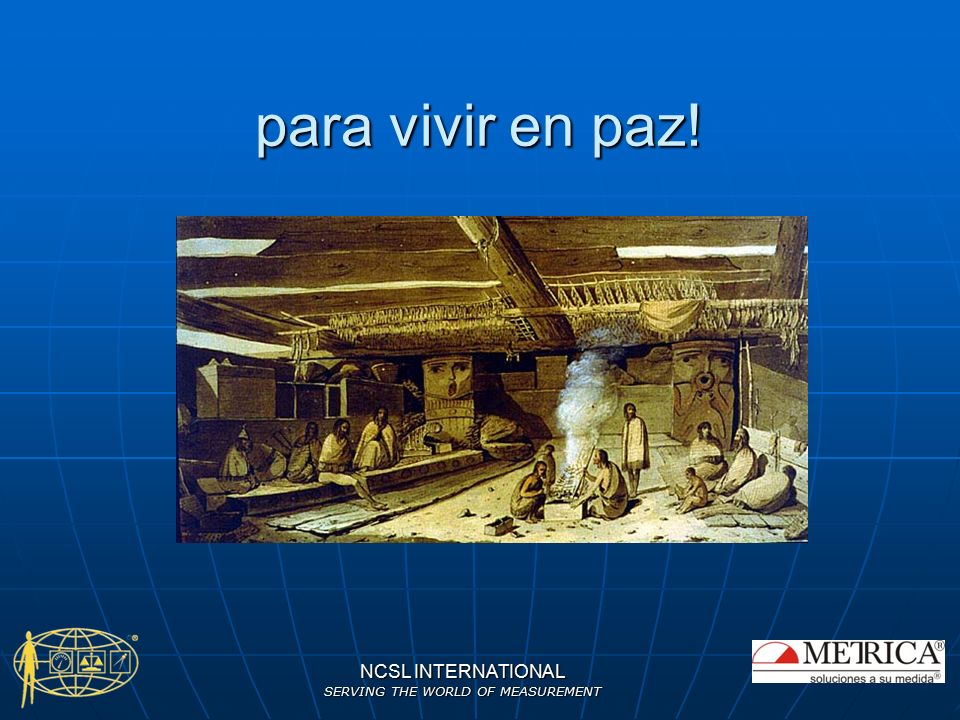 para vivir en paz!

NCSL INTERNATIONAL
SERVING THE WORLD OF MEASUREMENT

METRICA®
soluciones a su medida®